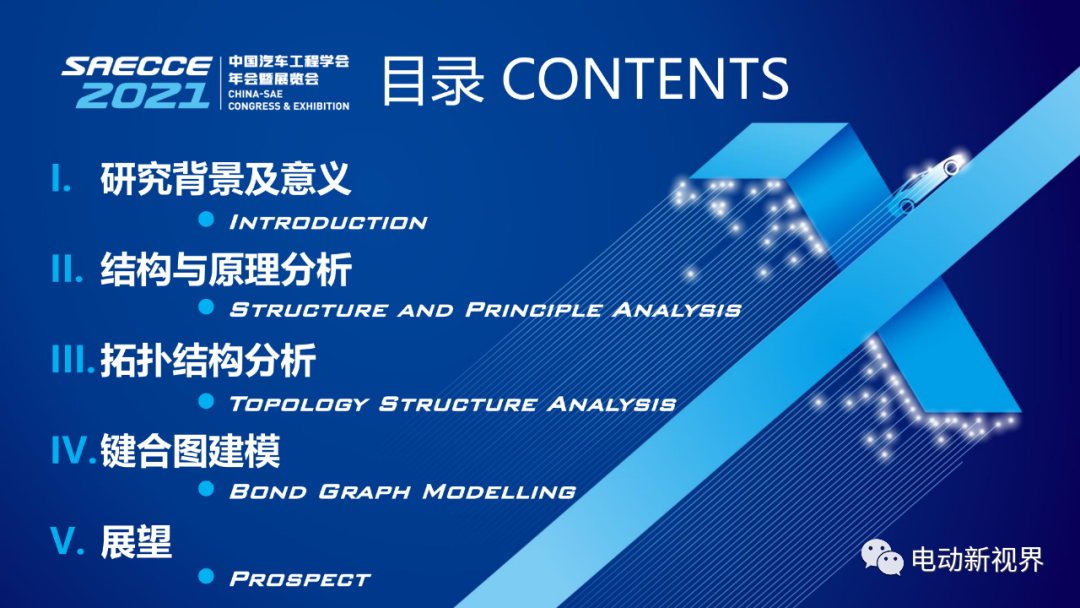 SAECCE 2021
中国汽车工程学会年会暨展览会
CHINA-SAE CONGRESS & EXHIBITION

目录 CONTENTS

I. 研究背景及意义
Introduction

II. 结构与原理分析
Structure and Principle Analysis

III. 拓扑结构分析
Topology Structure Analysis

IV. 键合图建模
Bond Graph Modelling

V. 展望
Prospect

电动新视界